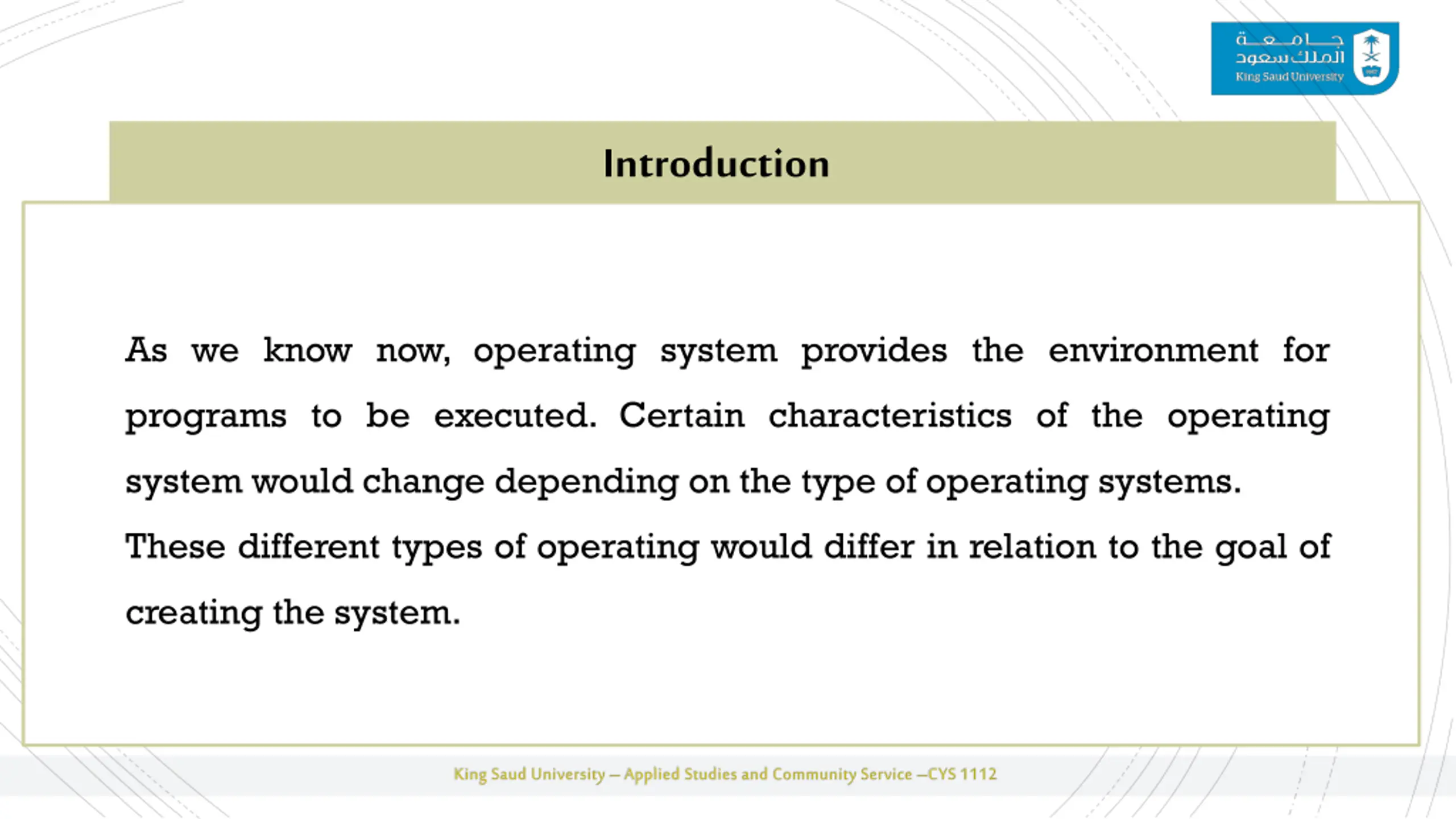 جامعة
الملك سعود
King Saud University

Introduction

As we know now, operating system provides the environment for programs to be executed. Certain characteristics of the operating system would change depending on the type of operating systems.
These different types of operating would differ in relation to the goal of creating the system.

King Saud University – Applied Studies and Community Service –CYS 1112